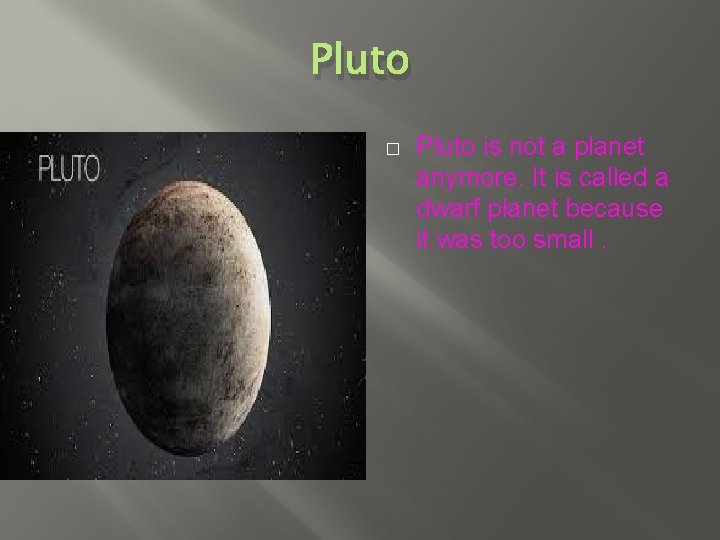 Pluto

PLUTO

Pluto is not a planet anymore. It is called a dwarf planet because it was too small .